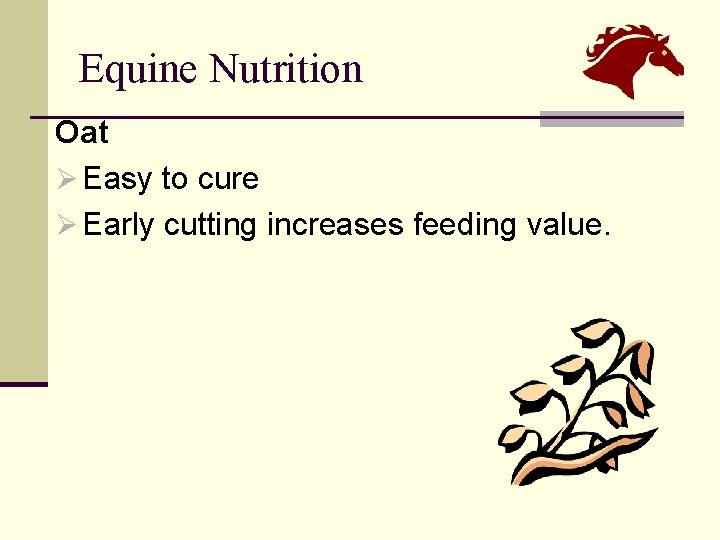 Equine Nutrition

Oat

➢ Easy to cure

➢ Early cutting increases feeding value.